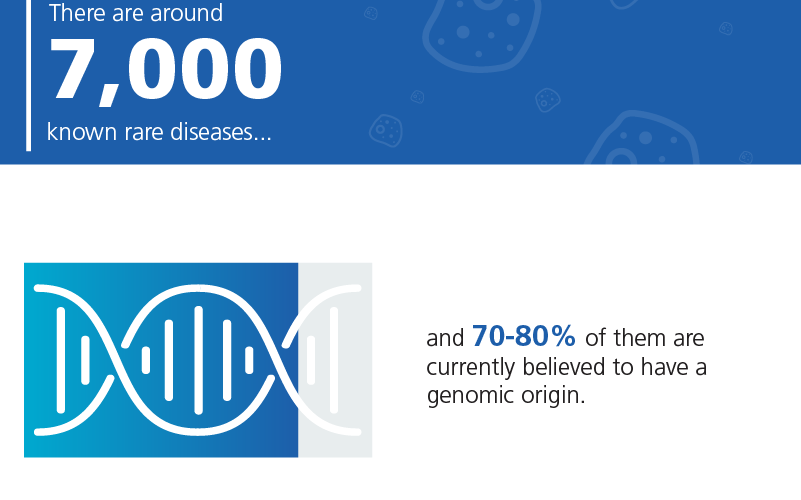 There are around

7,000

known rare diseases...

and 70-80% of them are currently believed to have a genomic origin.